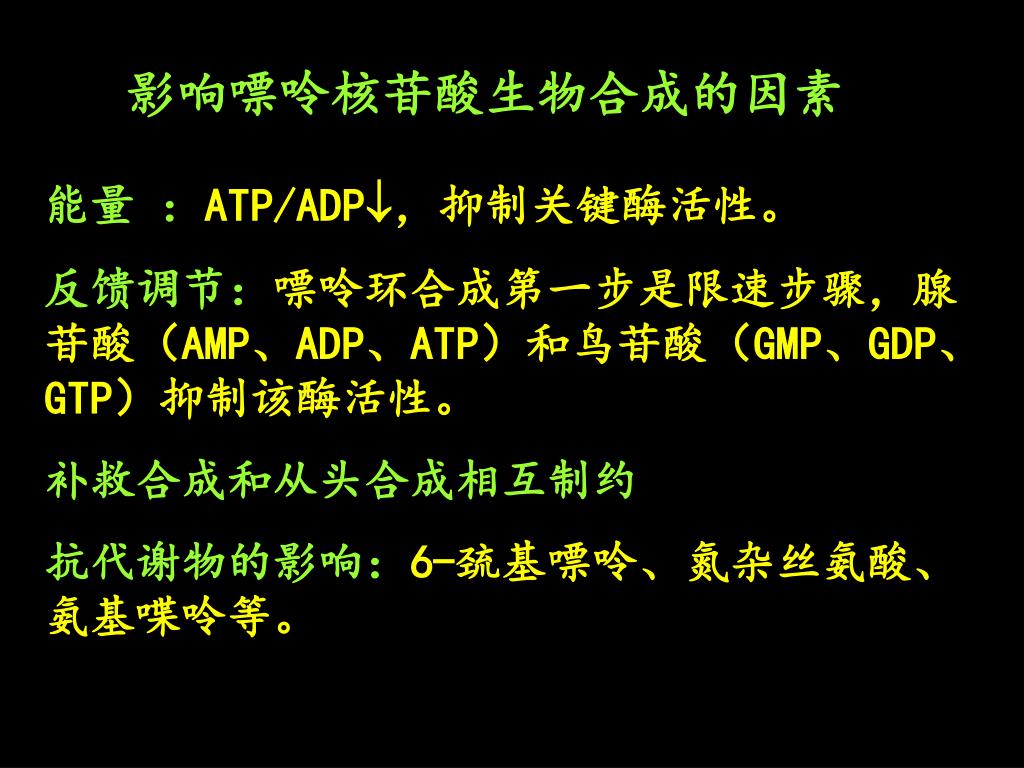 影响嘌呤核苷酸生物合成的因素

能量 ：ATP/ADP↓，抑制关键酶活性。

反馈调节：嘌呤环合成第一步是限速步骤，腺苷酸（AMP、ADP、ATP）和鸟苷酸（GMP、GDP、GTP）抑制该酶活性。

补救合成和从头合成相互制约

抗代谢物的影响：6-巯基嘌呤、氮杂丝氨酸、氨基喋呤等。